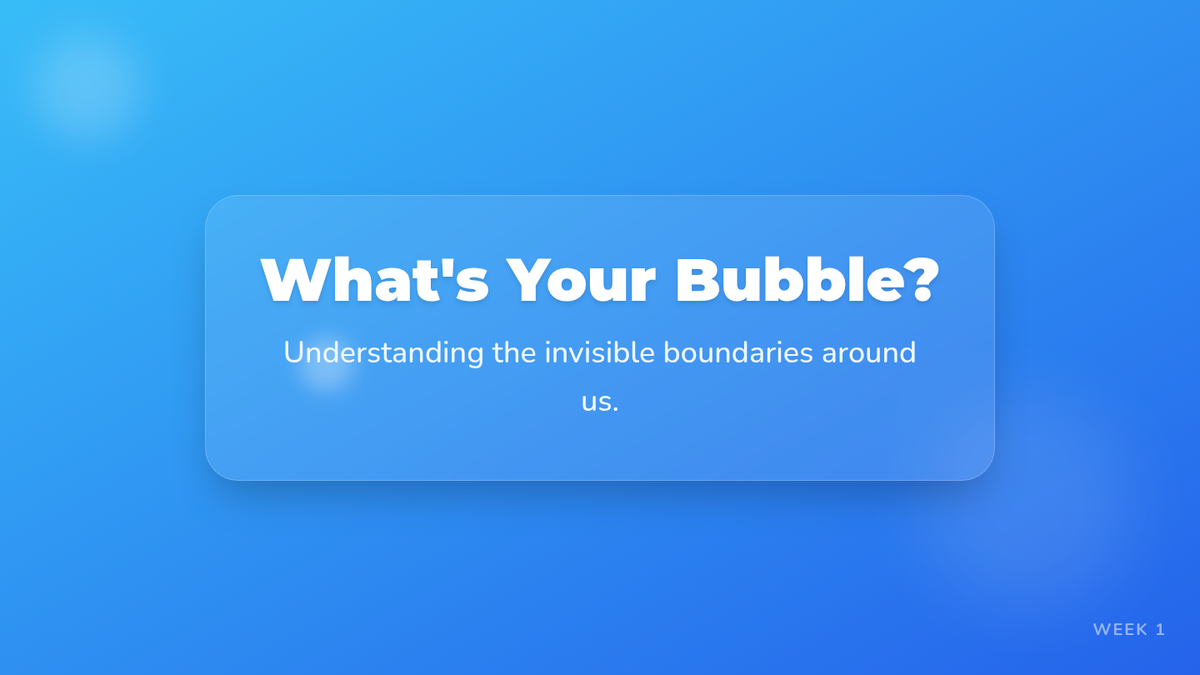 What's Your Bubble?

Understanding the invisible boundaries around us.

WEEK 1